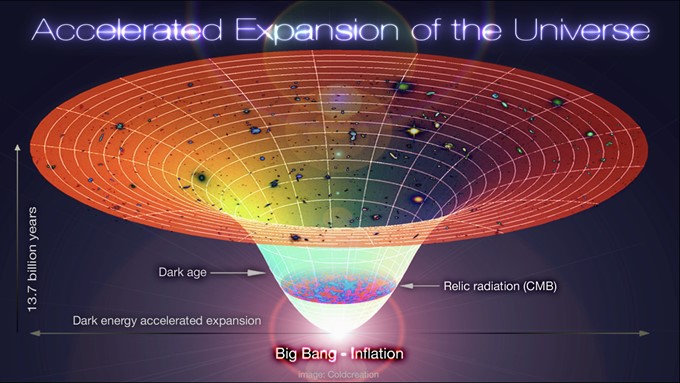 Accelerated Expansion of the Universe

13.7 billion years

Dark age

Relic radiation (CMB)

Dark energy accelerated expansion

Big Bang - Inflation

Image: Coldcreation